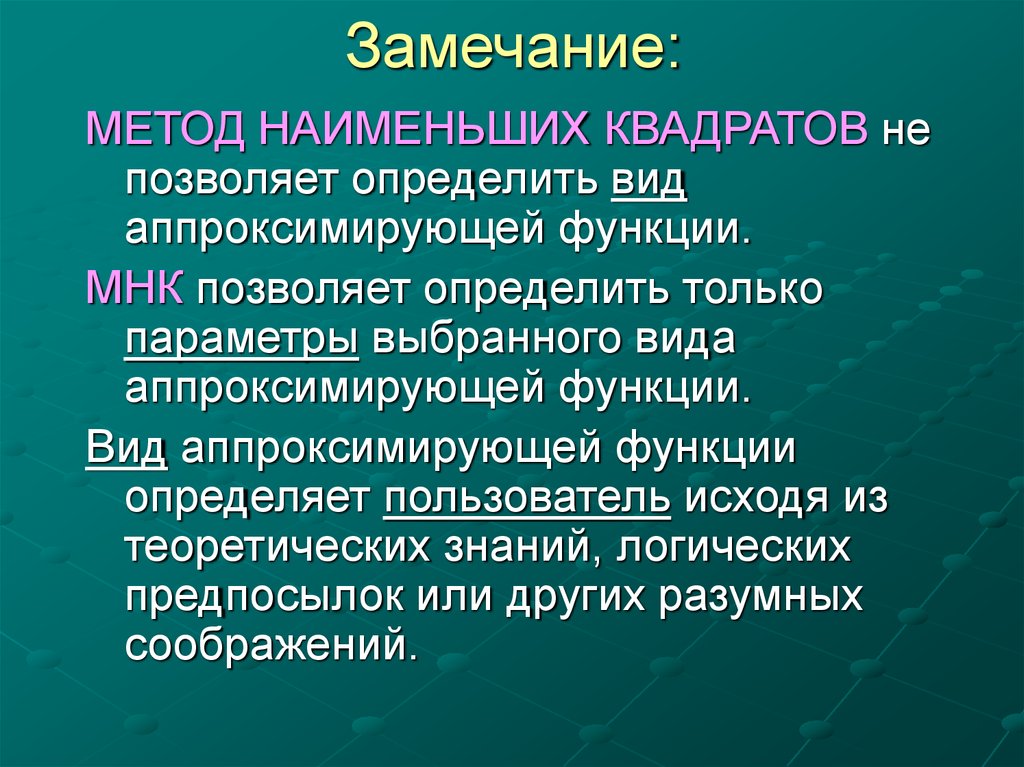 Замечание:

МЕТОД НАИМЕНЬШИХ КВАДРАТОВ не позволяет определить вид аппроксимирующей функции.

МНК позволяет определить только параметры выбранного вида аппроксимирующей функции.

Вид аппроксимирующей функции определяет пользователь исходя из теоретических знаний, логических предпосылок или других разумных соображений.